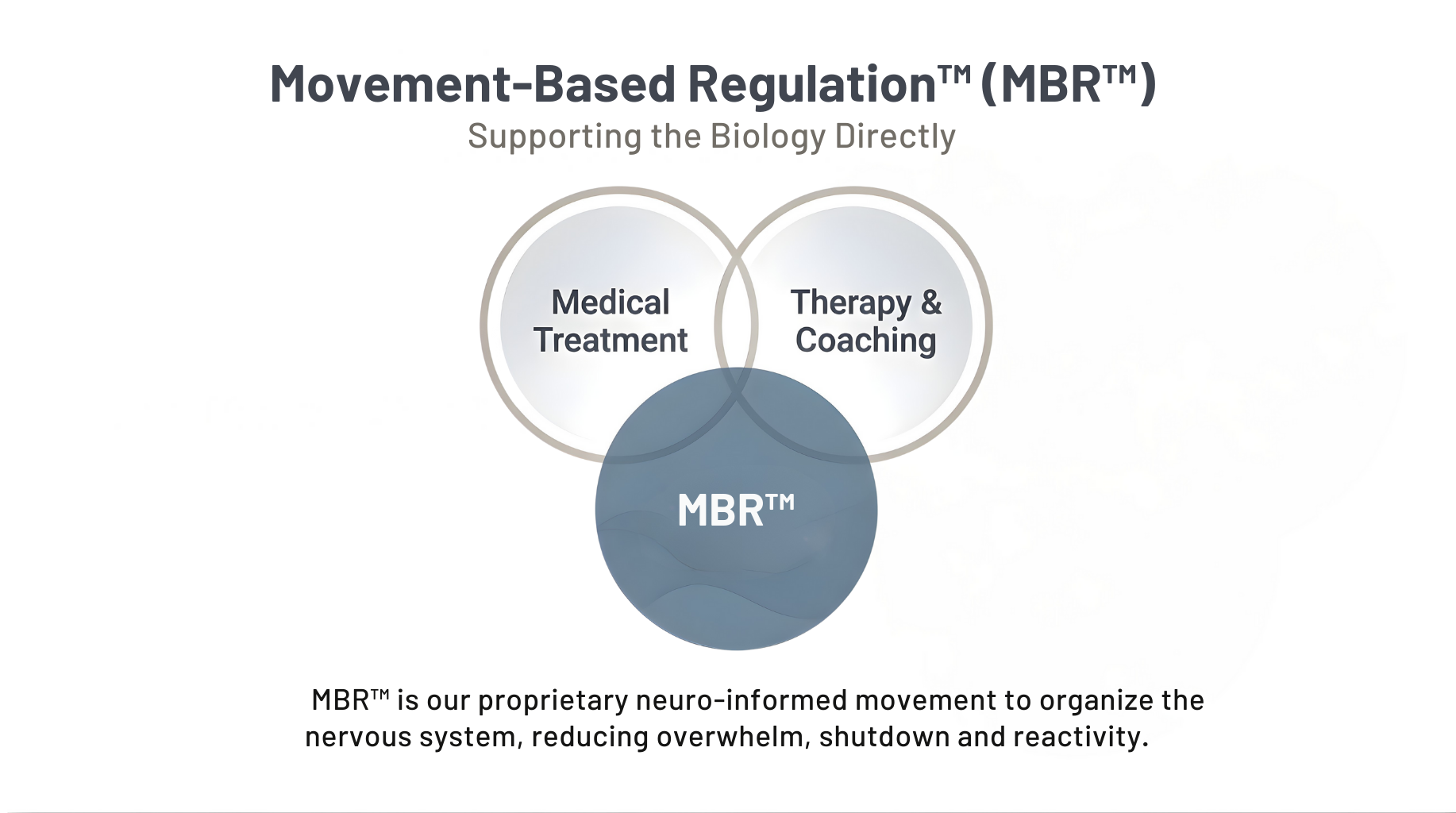 Movement-Based Regulation™ (MBR™)
Supporting the Biology Directly

Medical Treatment

Therapy & Coaching

MBR™

MBR™ is our proprietary neuro-informed movement to organize the nervous system, reducing overwhelm, shutdown and reactivity.